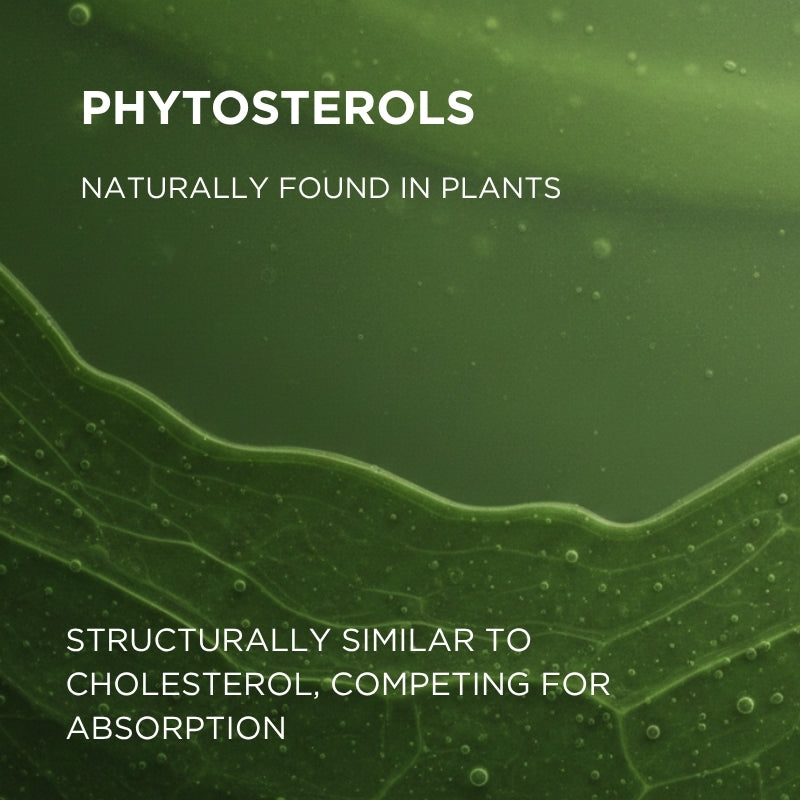 PHYTOSTEROLS

NATURALLY FOUND IN PLANTS

STRUCTURALLY SIMILAR TO CHOLESTEROL, COMPETING FOR ABSORPTION